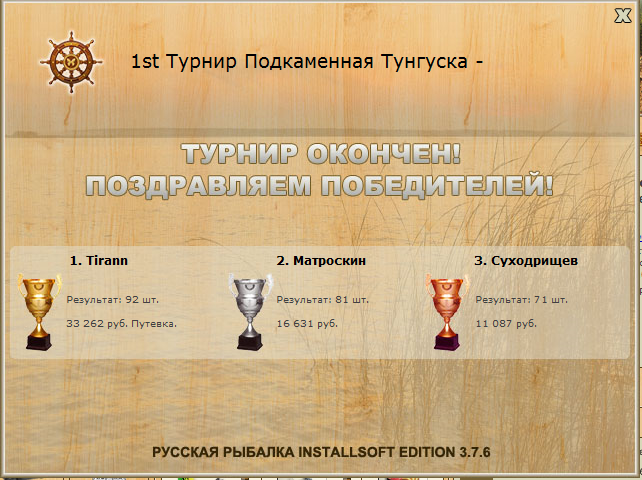 X

1st Турнир Подкаменная Тунгуска -

ТУРНИР ОКОНЧЕН!
ПОЗДРАВЛЯЕМ ПОБЕДИТЕЛЕЙ!

1. Tirann
Результат: 92 шт.
33 262 руб. Путевка.

2. Матроскин
Результат: 81 шт.
16 631 руб.

3. Суходрищев
Результат: 71 шт.
11 087 руб.

РУССКАЯ РЫБАЛКА INSTALLSOFT EDITION 3.7.6